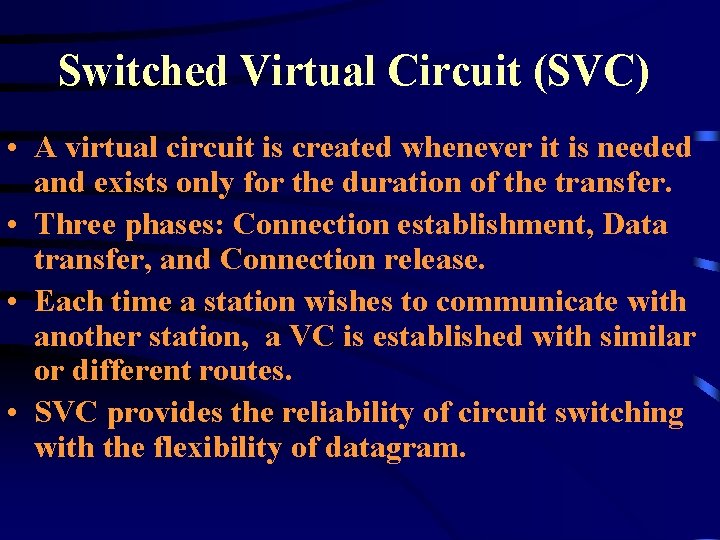 Switched Virtual Circuit (SVC)

• A virtual circuit is created whenever it is needed and exists only for the duration of the transfer.
• Three phases: Connection establishment, Data transfer, and Connection release.
• Each time a station wishes to communicate with another station, a VC is established with similar or different routes.
• SVC provides the reliability of circuit switching with the flexibility of datagram.